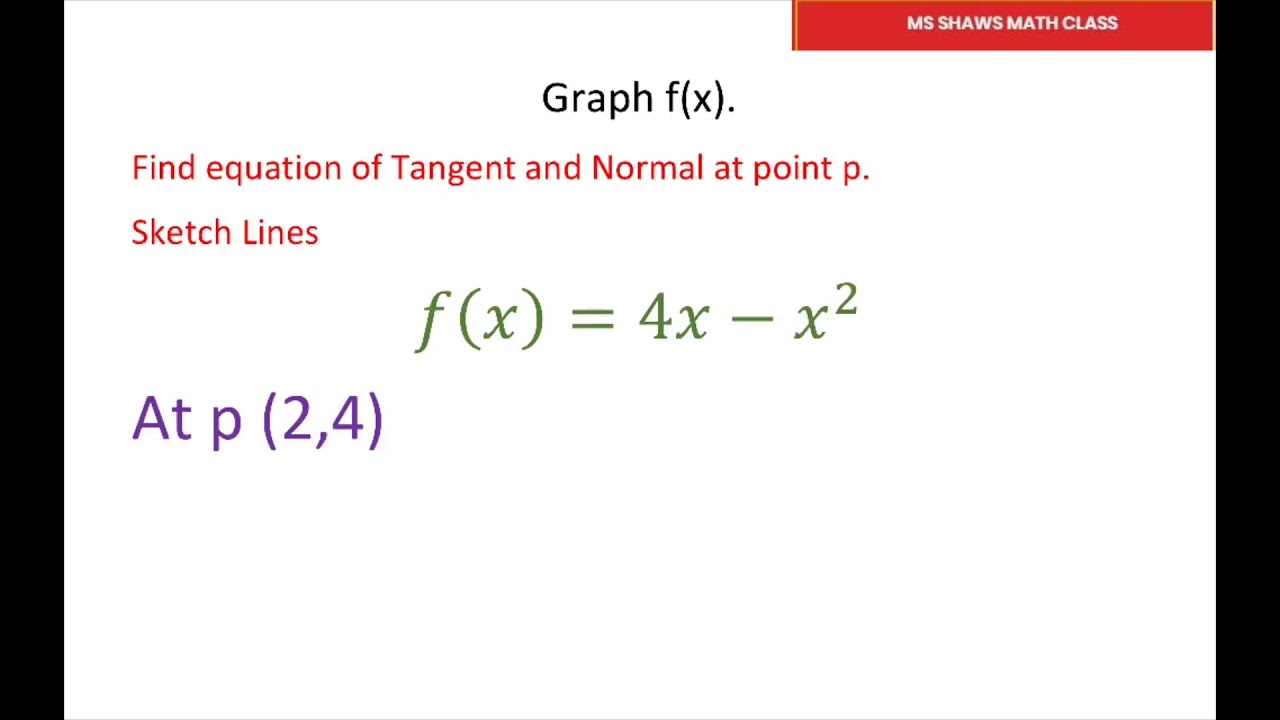 MS SHAWS MATH CLASS

Graph f(x).

Find equation of Tangent and Normal at point p.

Sketch Lines

$f(x) = 4x - x^2$

At p (2,4)